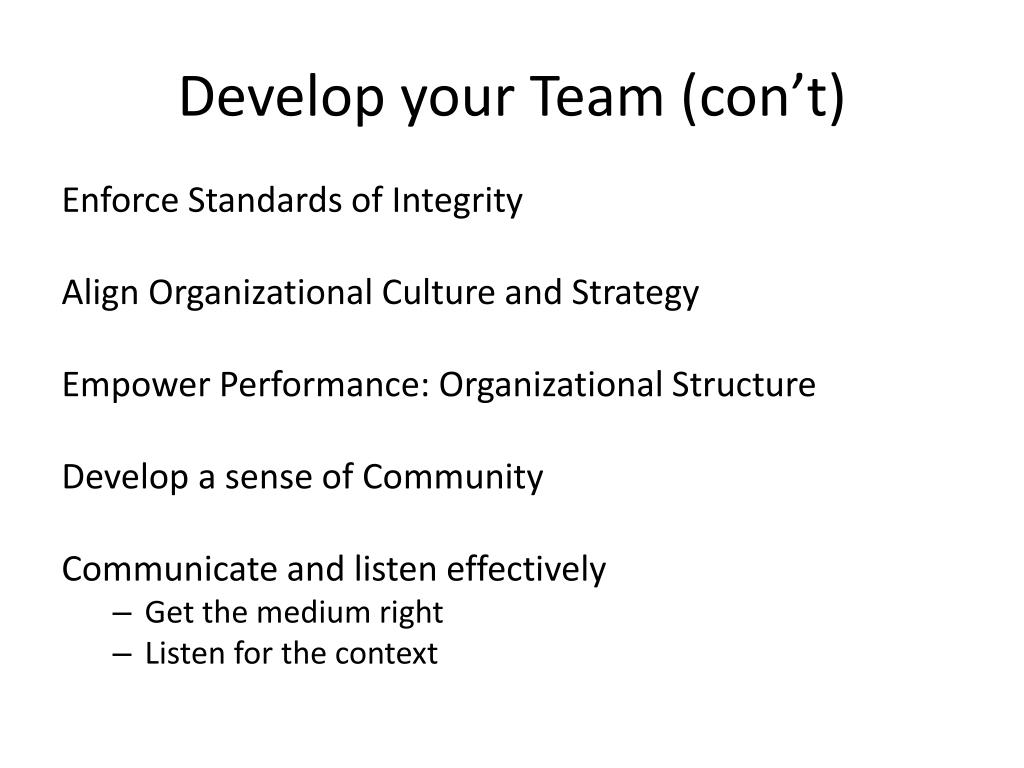 Develop your Team (con’t)

Enforce Standards of Integrity

Align Organizational Culture and Strategy

Empower Performance: Organizational Structure

Develop a sense of Community

Communicate and listen effectively
– Get the medium right
– Listen for the context